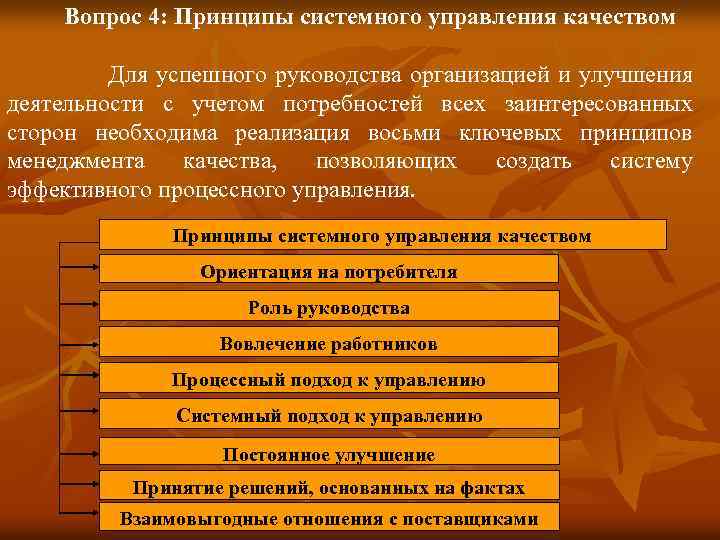 Вопрос 4: Принципы системного управления качеством

Для успешного руководства организацией и улучшения деятельности с учетом потребностей всех заинтересованных сторон необходима реализация восьми ключевых принципов менеджмента качества, позволяющих создать систему эффективного процессного управления.

Принципы системного управления качеством

Ориентация на потребителя

Роль руководства

Вовлечение работников

Процессный подход к управлению

Системный подход к управлению

Постоянное улучшение

Принятие решений, основанных на фактах

Взаимовыгодные отношения с поставщиками